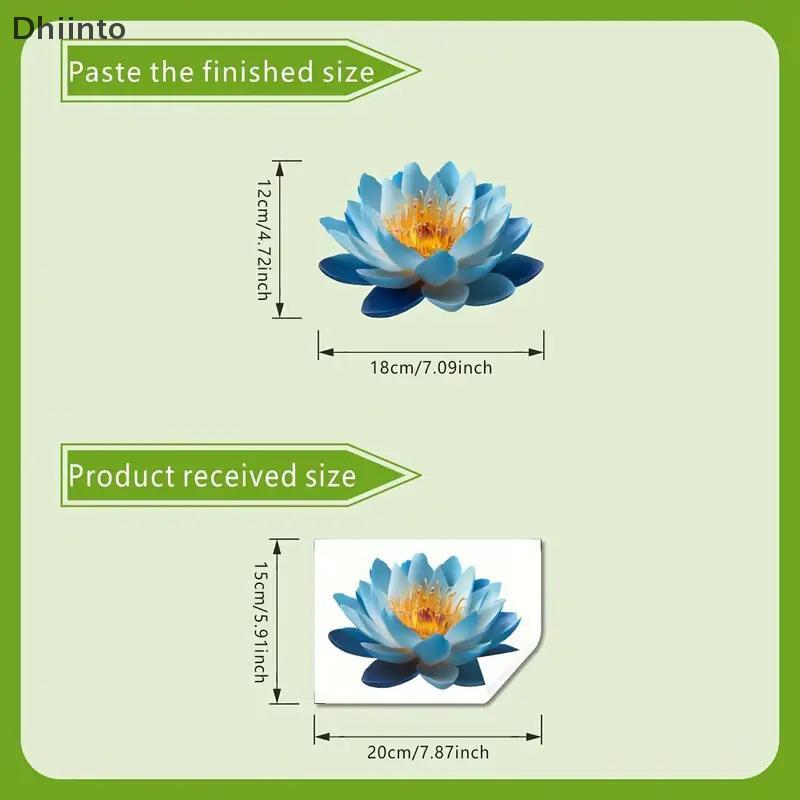 Dhiinto

Paste the finished size

12cm/4.72inch

18cm/7.09inch

Product received size

15cm/5.91inch

20cm/7.87inch